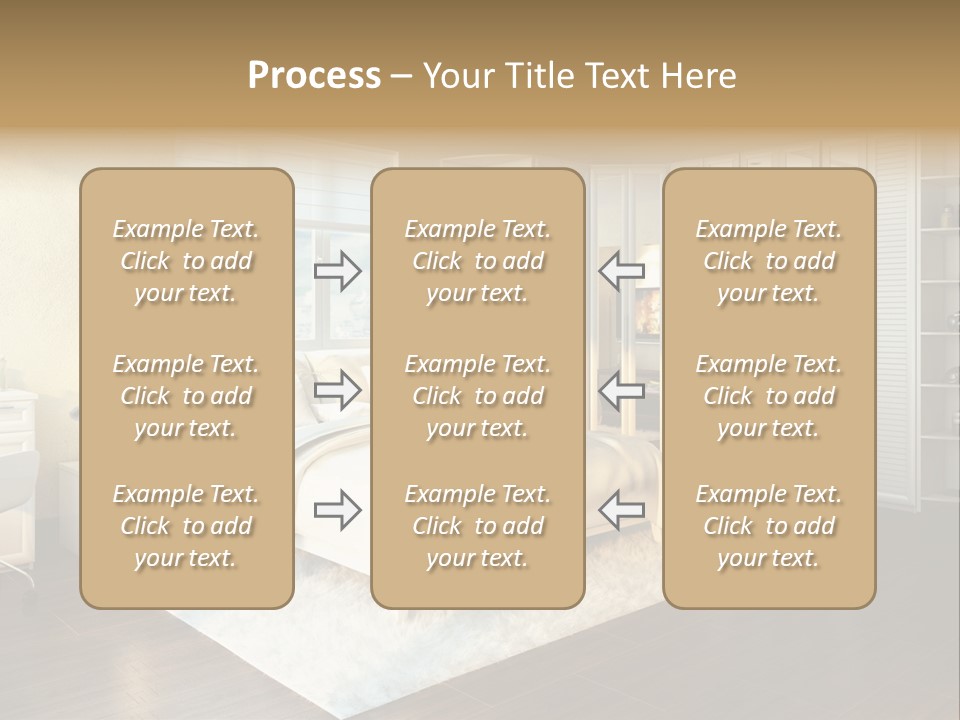 Process – Your Title Text Here

Example Text. Click to add your text.

Example Text. Click to add your text.

Example Text. Click to add your text.

Example Text. Click to add your text.

Example Text. Click to add your text.

Example Text. Click to add your text.

Example Text. Click to add your text.

Example Text. Click to add your text.

Example Text. Click to add your text.